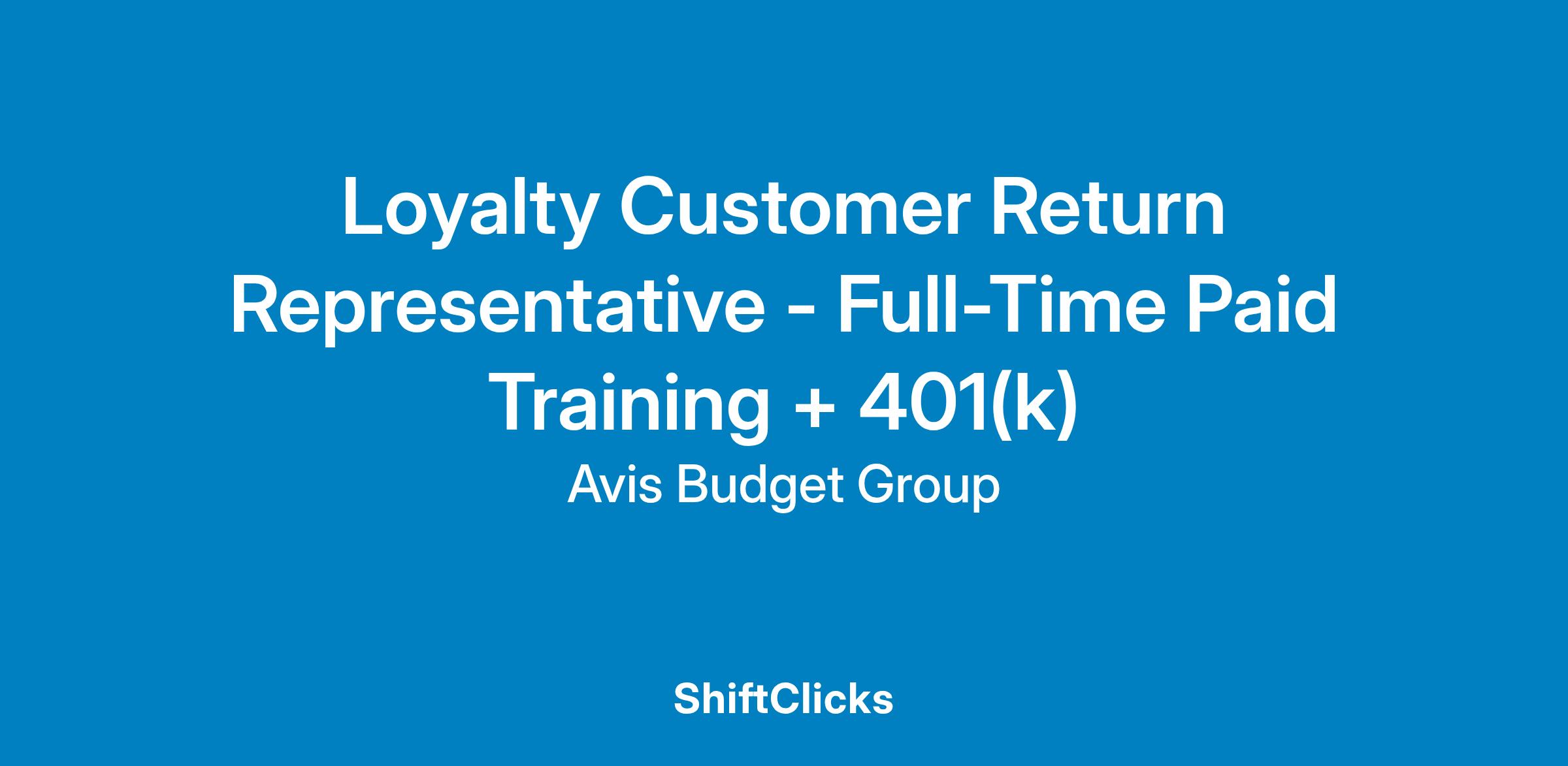 Loyalty Customer Return Representative - Full-Time Paid Training + 401(k)

Avis Budget Group

ShiftClicks